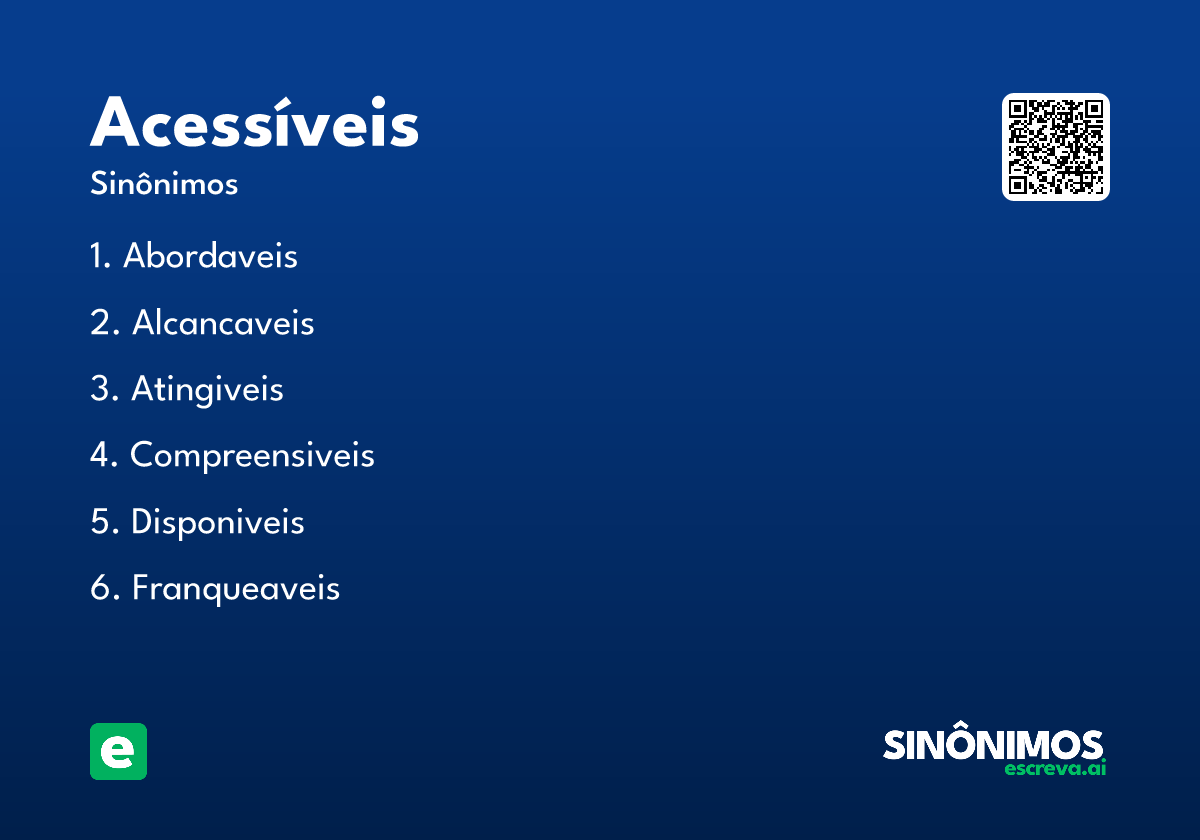 Acessíveis

Sinônimos

1. Abordaveis

2. Alcancaveis

3. Atingiveis

4. Compreensiveis

5. Disponiveis

6. Franqueaveis

e

SINÔNIMOS
escreva.ai